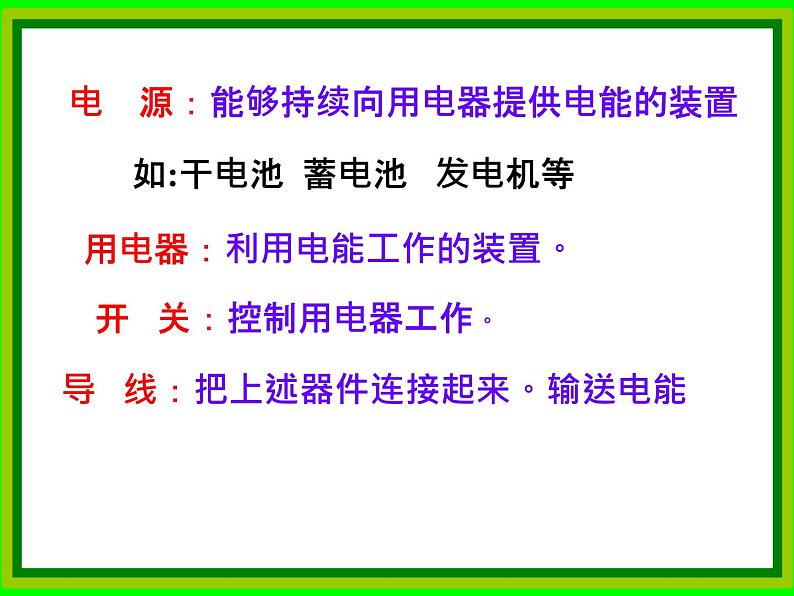 电　源：能够持续向用电器提供电能的装置

如:干电池　蓄电池　发电机等

用电器：利用电能工作的装置。

开　关：控制用电器工作。

导　线：把上述器件连接起来。输送电能